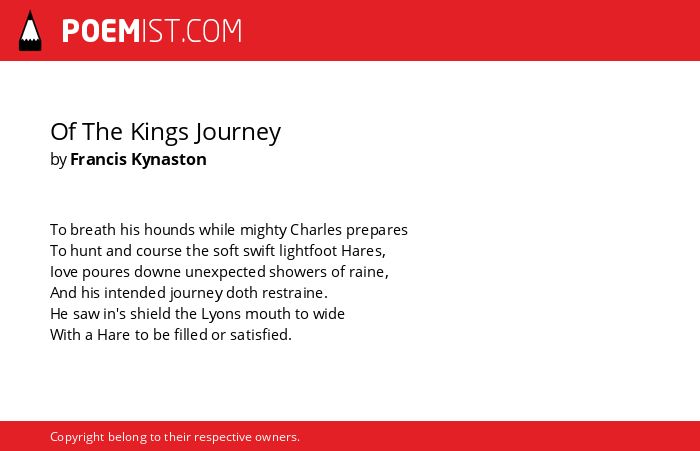 POEMIST.COM

Of The Kings Journey
by Francis Kynaston

To breath his hounds while mighty Charles prepares
To hunt and course the soft swift lightfoot Hares,
Iove poures downe unexpected showers of raine,
And his intended journey doth restraine.
He saw in's shield the Lyons mouth to wide
With a Hare to be filled or satisfied.

Copyright belong to their respective owners.